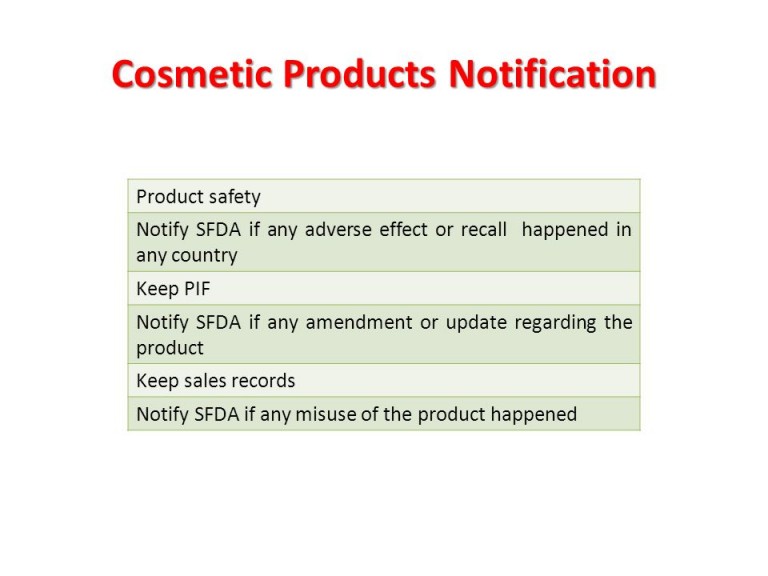 Cosmetic Products Notification

| Product safety |
|---|
| Notify SFDA if any adverse effect or recall happened in any country |
| Keep PIF |
| Notify SFDA if any amendment or update regarding the product |
| Keep sales records |
| Notify SFDA if any misuse of the product happened |